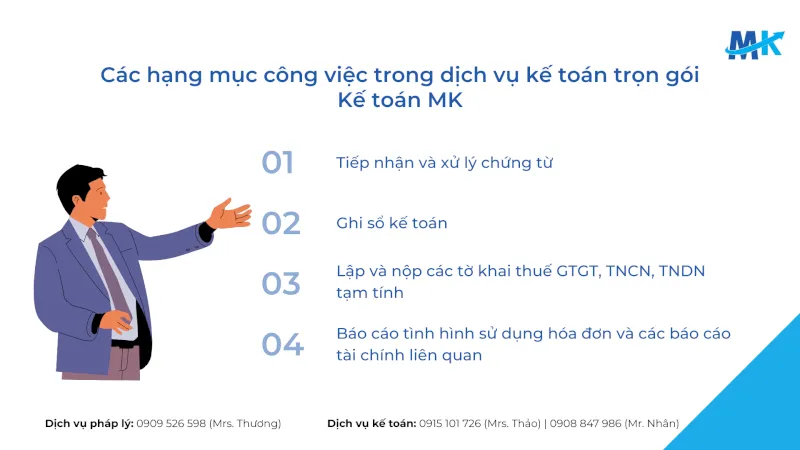 MK

Các hạng mục công việc trong dịch vụ kế toán trọn gói Kế toán MK

01 Tiếp nhận và xử lý chứng từ

02 Ghi sổ kế toán

03 Lập và nộp các tờ khai thuế GTGT, TNCN, TNDN tạm tính

04 Báo cáo tình hình sử dụng hóa đơn và các báo cáo tài chính liên quan

Dịch vụ pháp lý: 0909 526 598 (Mrs. Thương)

Dịch vụ kế toán: 0915 101 726 (Mrs. Thảo) | 0908 847 986 (Mr. Nhân)